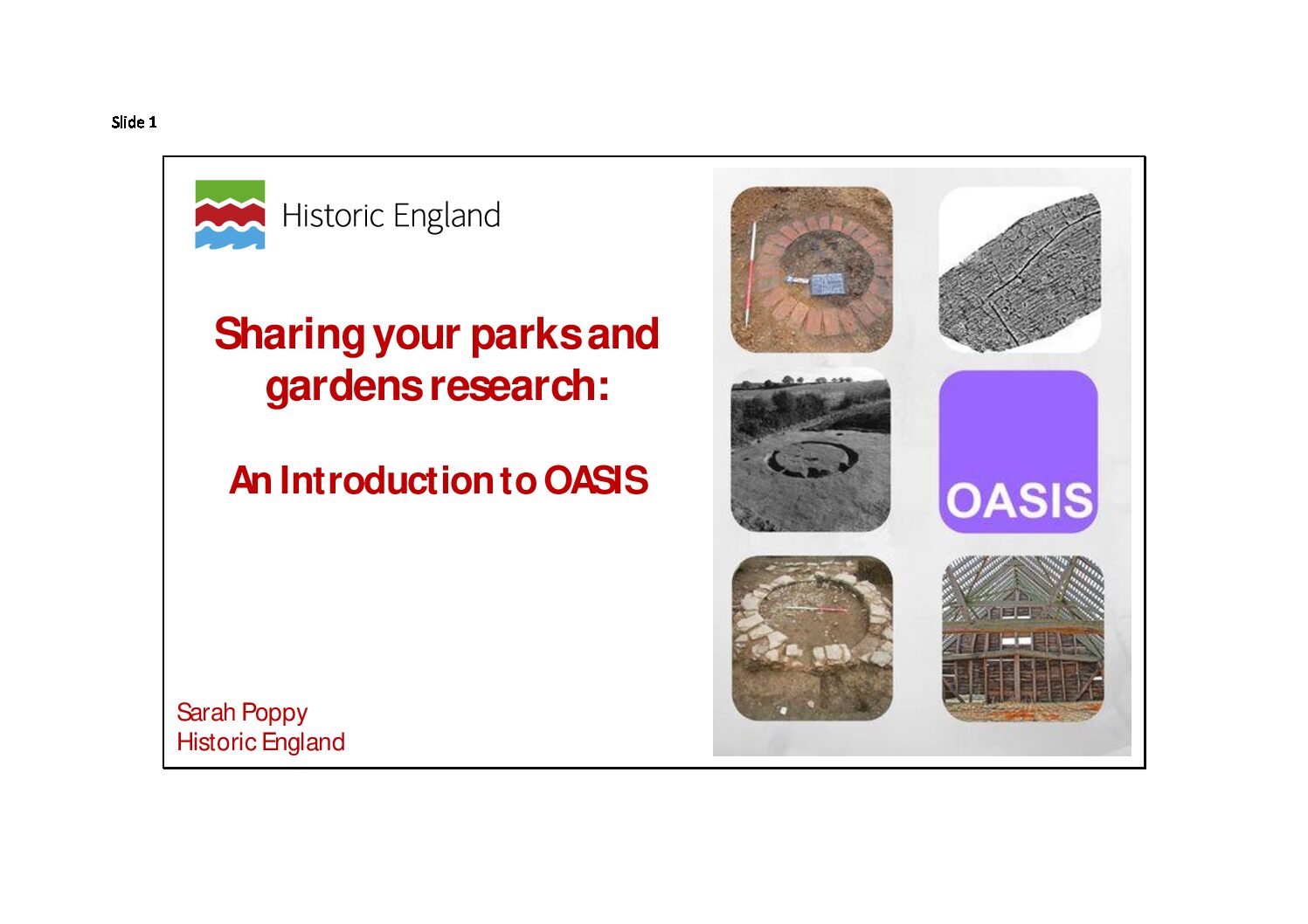 Slide 1

Historic England

Sharing your parks and gardens research:

An Introduction to OASIS

Sarah Poppy
Historic England

OASIS